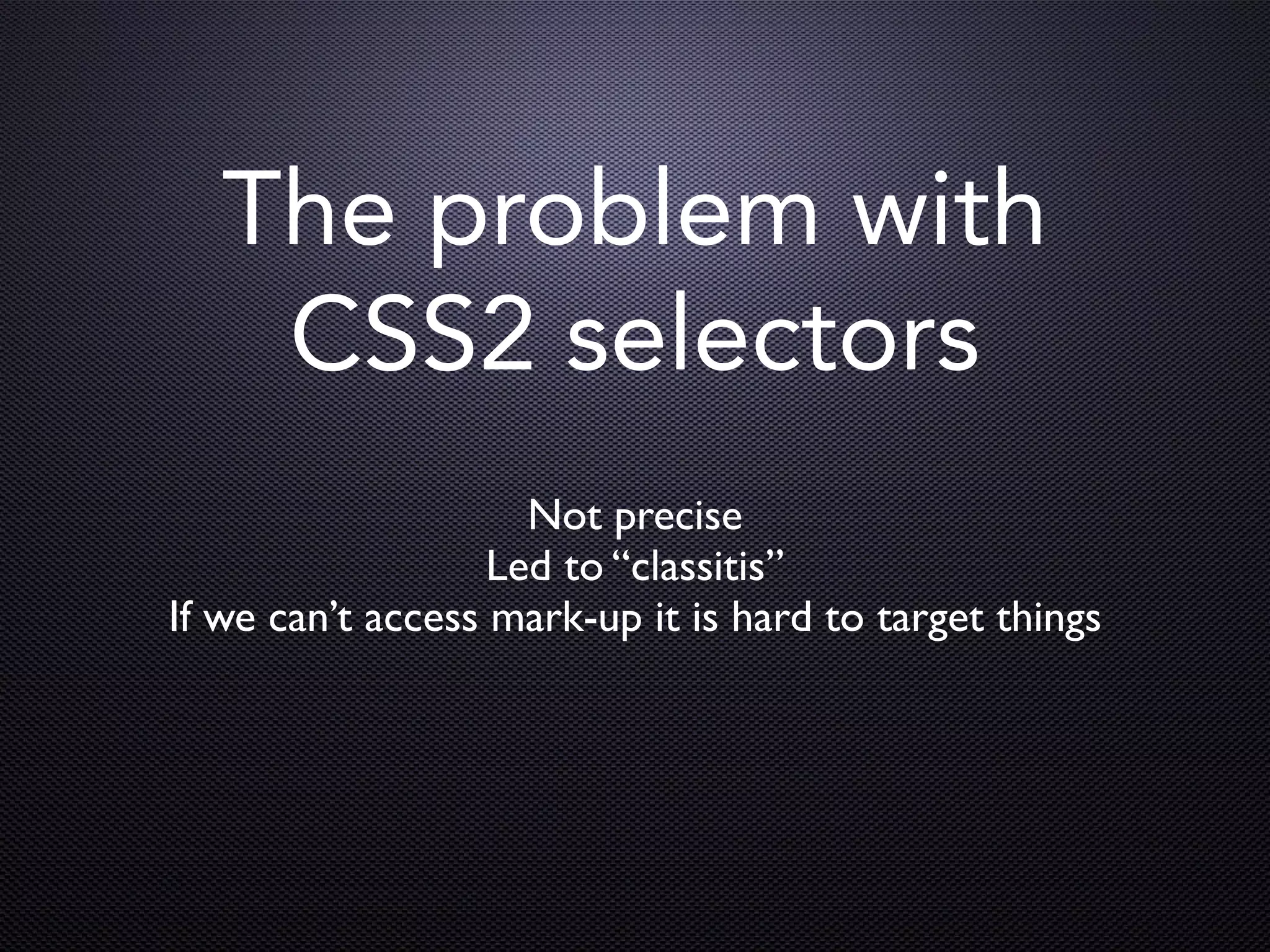 The problem with CSS2 selectors

Not precise
Led to “classitis”
If we can’t access mark-up it is hard to target things